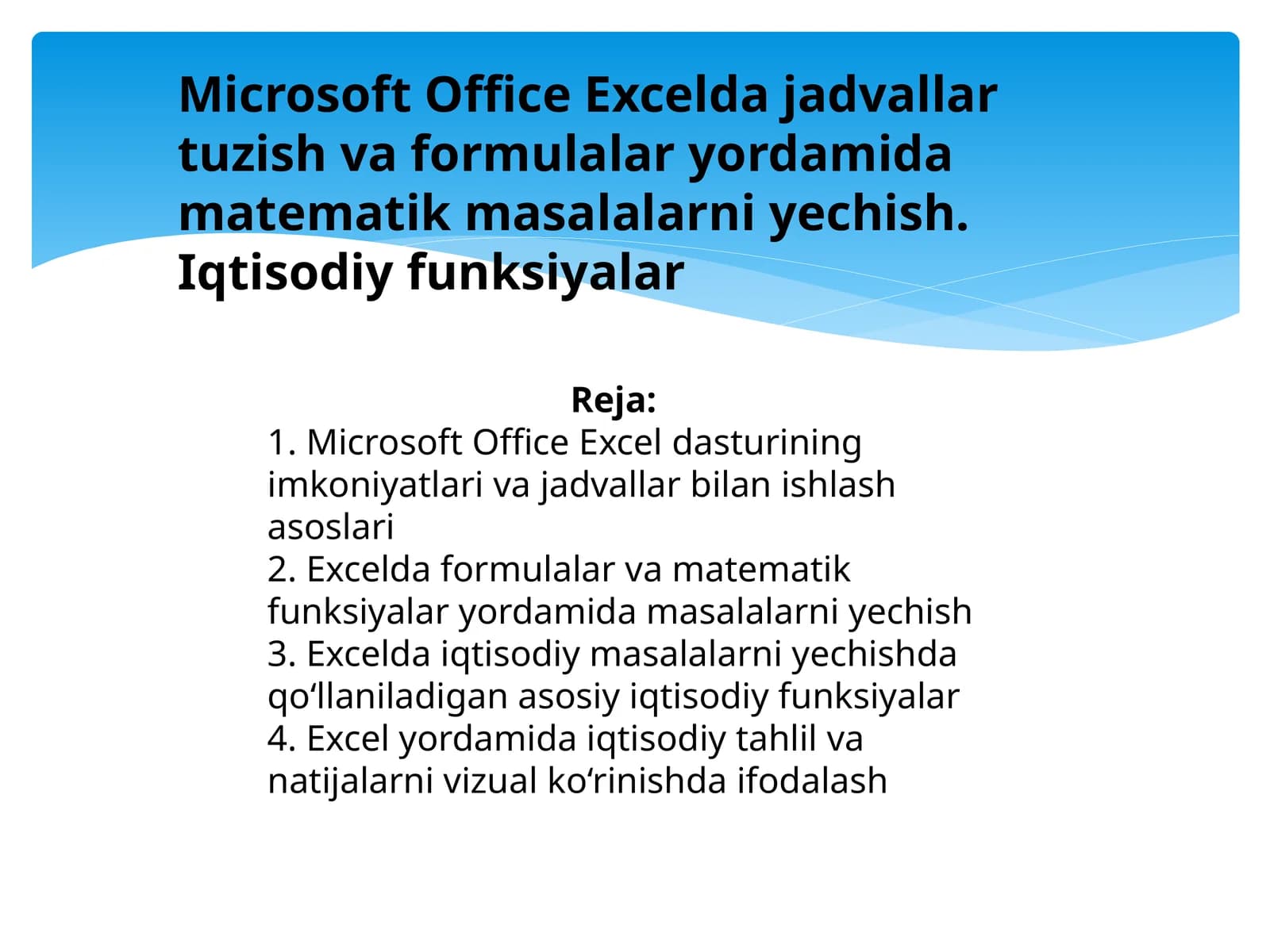 Microsoft Office Excelda jadvallar tuzish va formulalar yordamida matematik masalalarni yechish. Iqtisodiy funksiyalar

Reja:
1. Microsoft Office Excel dasturining imkoniyatlari va jadvallar bilan ishlash asoslari
2. Excelda formulalar va matematik funksiyalar yordamida masalalarni yechish
3. Excelda iqtisodiy masalalarni yechishda qo‘llaniladigan asosiy iqtisodiy funksiyalar
4. Excel yordamida iqtisodiy tahlil va natijalarni vizual ko‘rinishda ifodalash